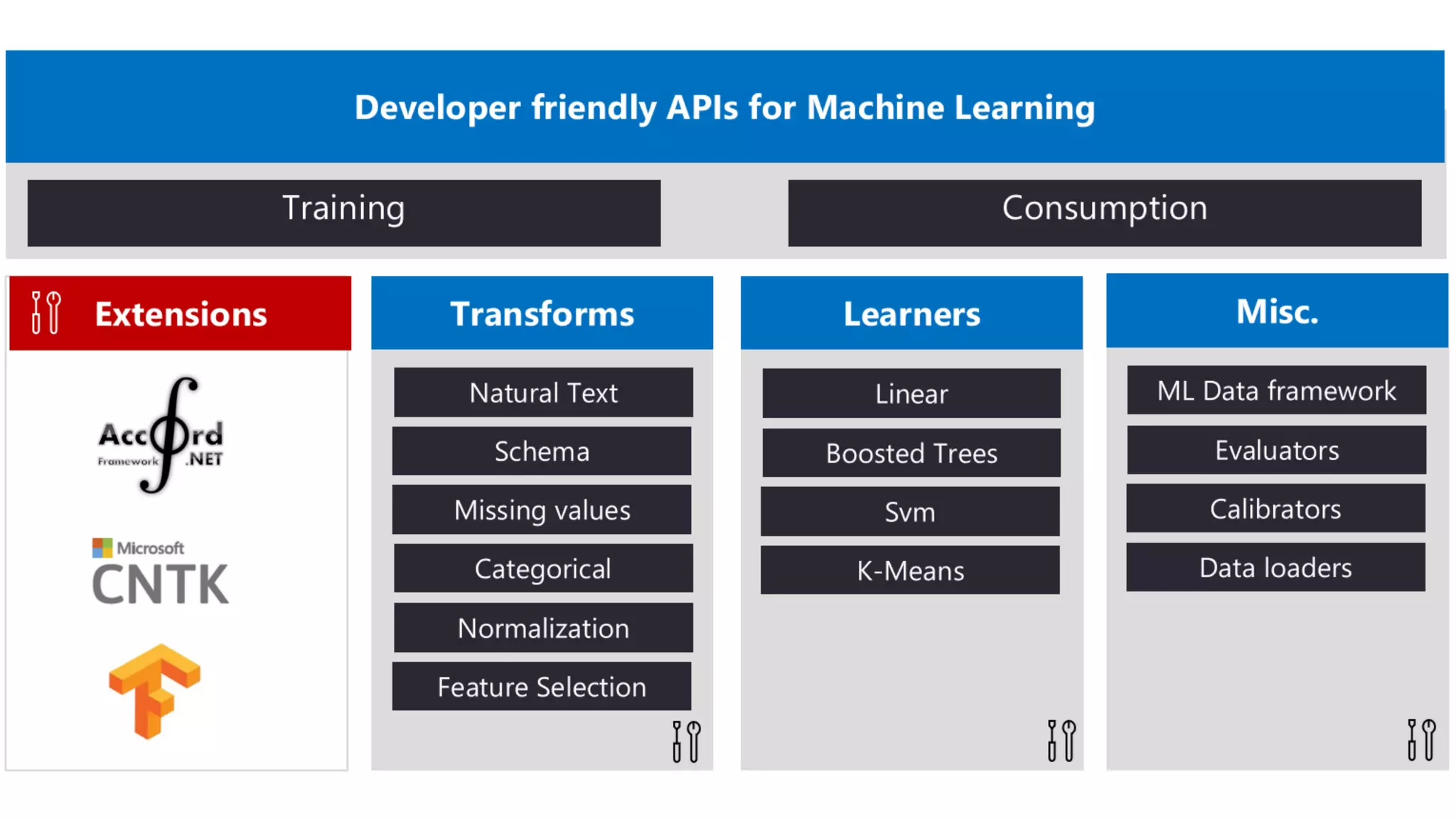 Developer friendly APIs for Machine Learning

Training

Consumption

Extensions

Accord Framework .NET

Microsoft CNTK

Transforms

Natural Text

Schema

Missing values

Categorical

Normalization

Feature Selection

Learners

Linear

Boosted Trees

Svm

K-Means

Misc.

ML Data framework

Evaluators

Calibrators

Data loaders